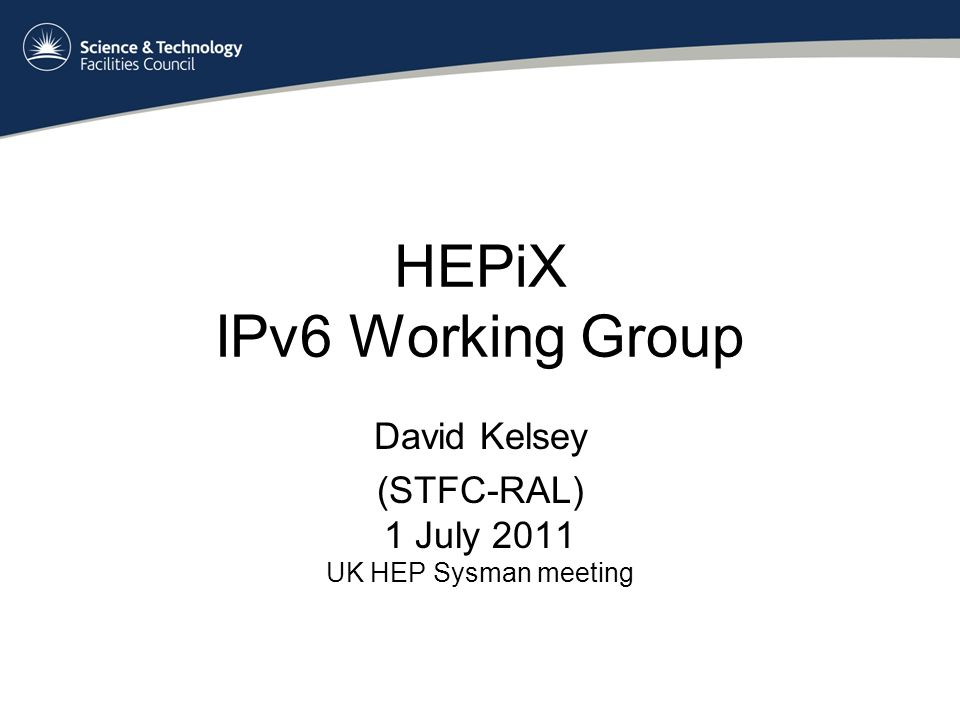 Science & Technology
Facilities Council

HEPiX
IPv6 Working Group

David Kelsey

(STFC-RAL)
1 July 2011
UK HEP Sysman meeting